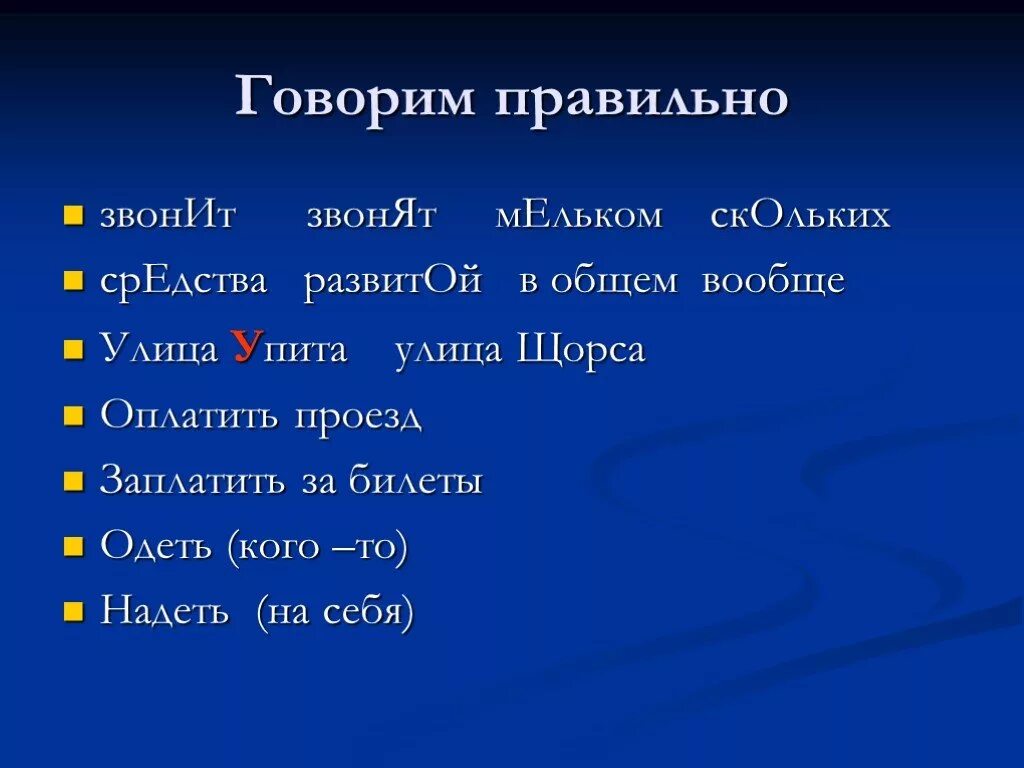 Говорим правильно

звонИт звонЯт мЕльком скОльких

срЕдства развитОй в общем вообще

Улица Упита улица Щорса

Оплатить проезд

Заплатить за билеты

Одеть (кого –то)

Надеть (на себя)